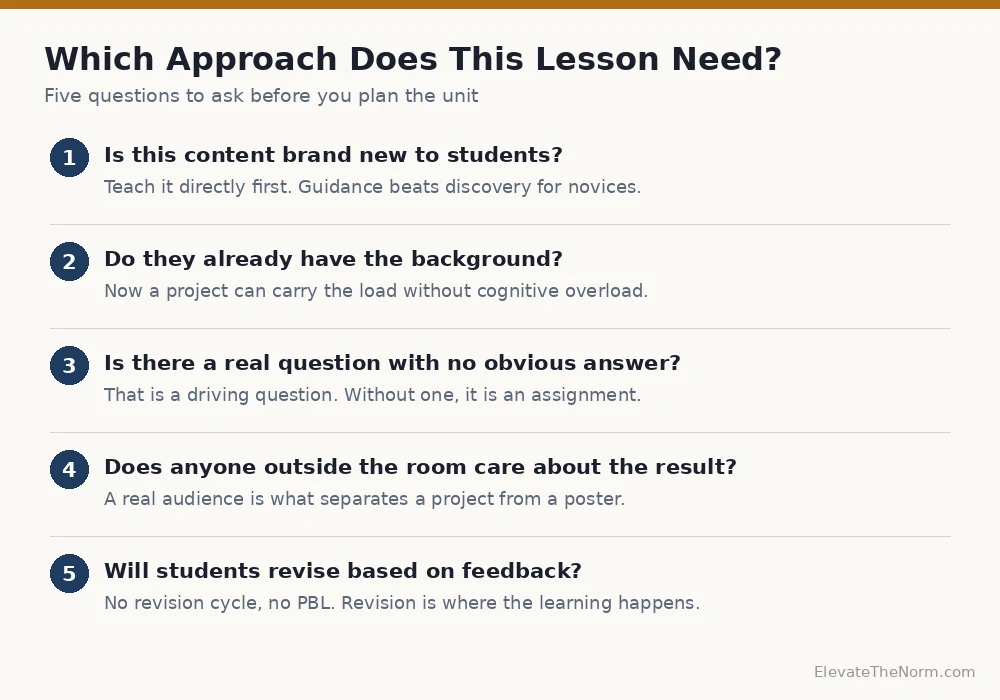 Which Approach Does This Lesson Need?

Five questions to ask before you plan the unit

1 Is this content brand new to students?

Teach it directly first. Guidance beats discovery for novices.

2 Do they already have the background?

Now a project can carry the load without cognitive overload.

3 Is there a real question with no obvious answer?

That is a driving question. Without one, it is an assignment.

4 Does anyone outside the room care about the result?

A real audience is what separates a project from a poster.

5 Will students revise based on feedback?

No revision cycle, no PBL. Revision is where the learning happens.

ElevateTheNorm.com